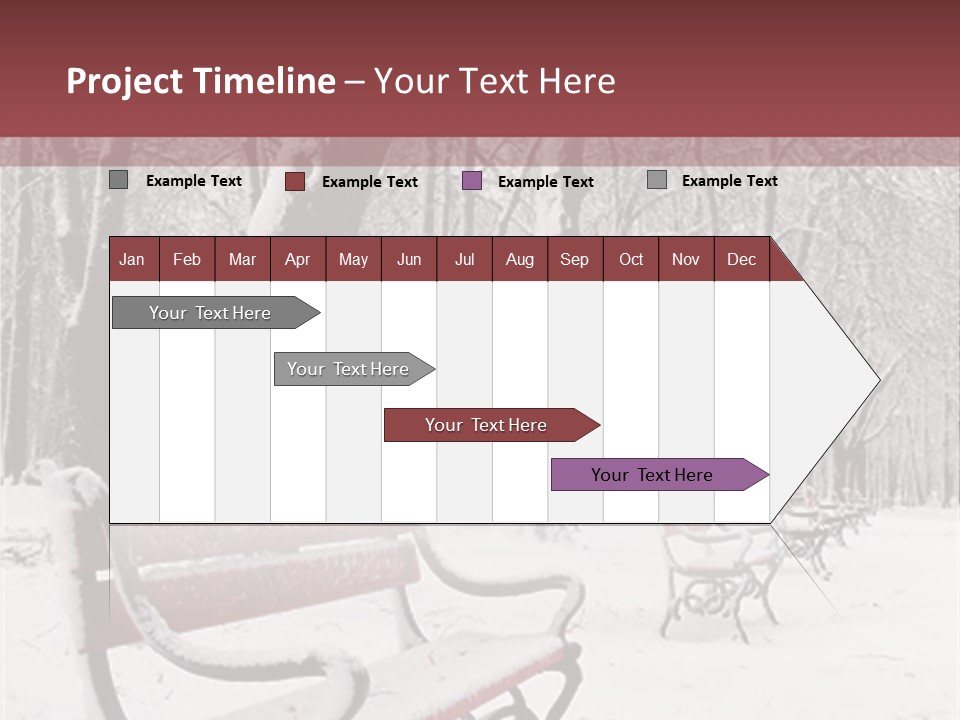 Project Timeline – Your Text Here

Example Text
Example Text
Example Text
Example Text

| Jan | Feb | Mar | Apr | May | Jun | Jul | Aug | Sep | Oct | Nov | Dec |
|---|---|---|---|---|---|---|---|---|---|---|---|

Your Text Here

Your Text Here

Your Text Here

Your Text Here